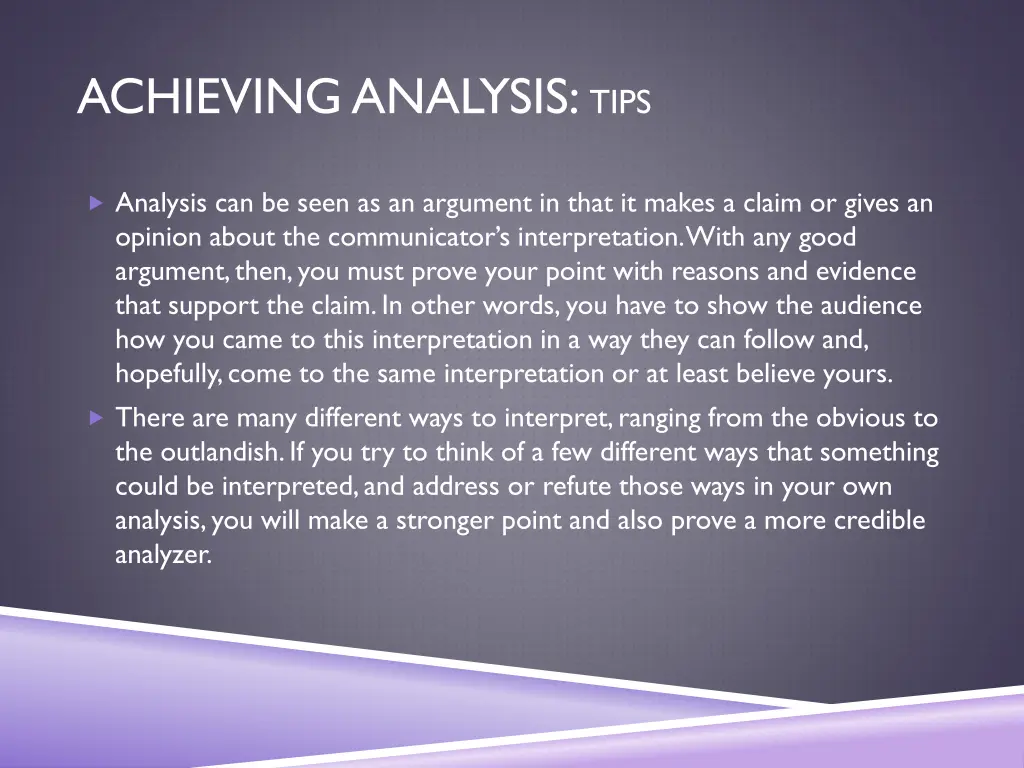 ACHIEVING ANALYSIS: TIPS

Analysis can be seen as an argument in that it makes a claim or gives an opinion about the communicator's interpretation. With any good argument, then, you must prove your point with reasons and evidence that support the claim. In other words, you have to show the audience how you came to this interpretation in a way they can follow and, hopefully, come to the same interpretation or at least believe yours.

There are many different ways to interpret, ranging from the obvious to the outlandish. If you try to think of a few different ways that something could be interpreted, and address or refute those ways in your own analysis, you will make a stronger point and also prove a more credible analyzer.